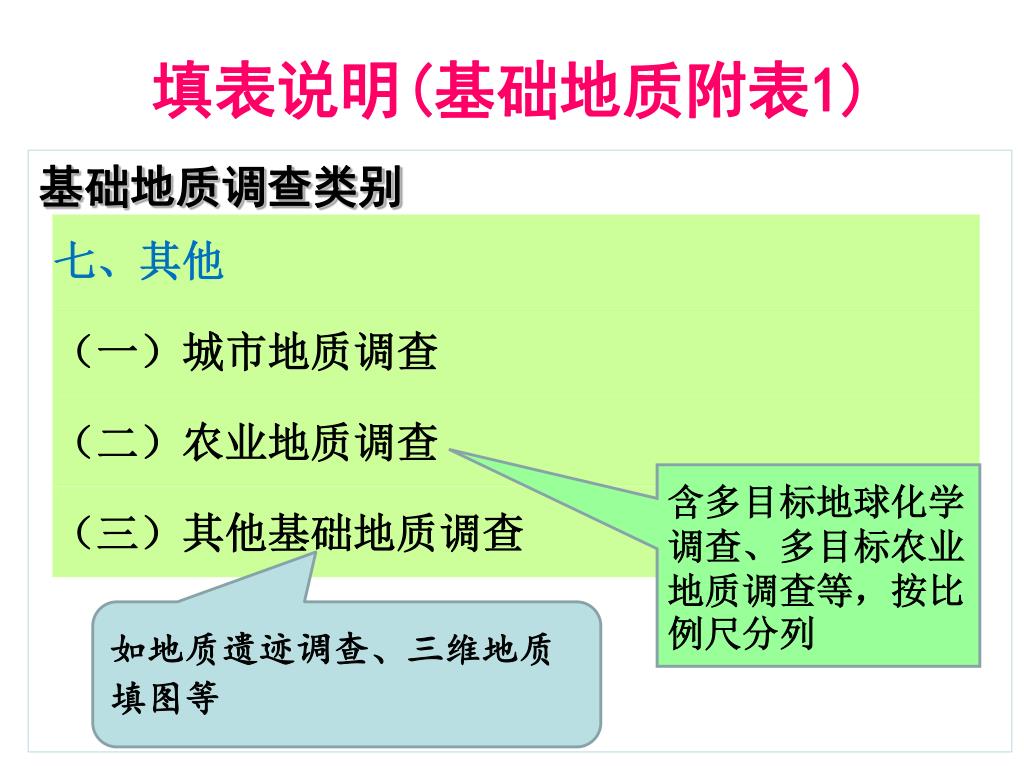 填表说明(基础地质附表1)

基础地质调查类别

七、其他

（一）城市地质调查

（二）农业地质调查

（三）其他基础地质调查

含多目标地球化学调查、多目标农业地质调查等，按比例尺分列

如地质遗迹调查、三维地质填图等